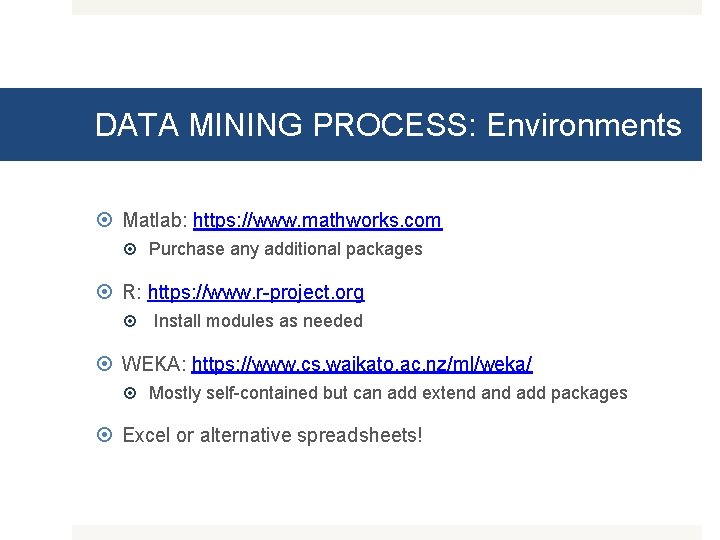 DATA MINING PROCESS: Environments

Matlab: https://www.mathworks.com

Purchase any additional packages

R: https://www.r-project.org

Install modules as needed

WEKA: https://www.cs.waikato.ac.nz/ml/weka/

Mostly self-contained but can add extend and add packages

Excel or alternative spreadsheets!